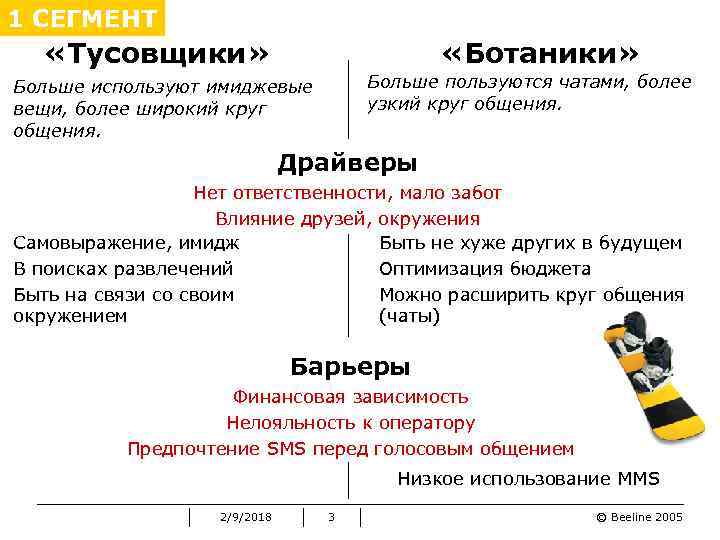 1 СЕГМЕНТ

«Тусовщики»

Больше используют имиджевые вещи, более широкий круг общения.

«Ботаники»

Больше пользуются чатами, более узкий круг общения.

Драйверы

Нет ответственности, мало забот

Влияние друзей, окружения

Самовыражение, имидж

В поисках развлечений

Быть на связи со своим окружением

Быть не хуже других в будущем

Оптимизация бюджета

Можно расширить круг общения (чаты)

Барьеры

Финансовая зависимость

Нелояльность к оператору

Предпочтение SMS перед голосовым общением

Низкое использование MMS

2/9/2018 3 © Beeline 2005